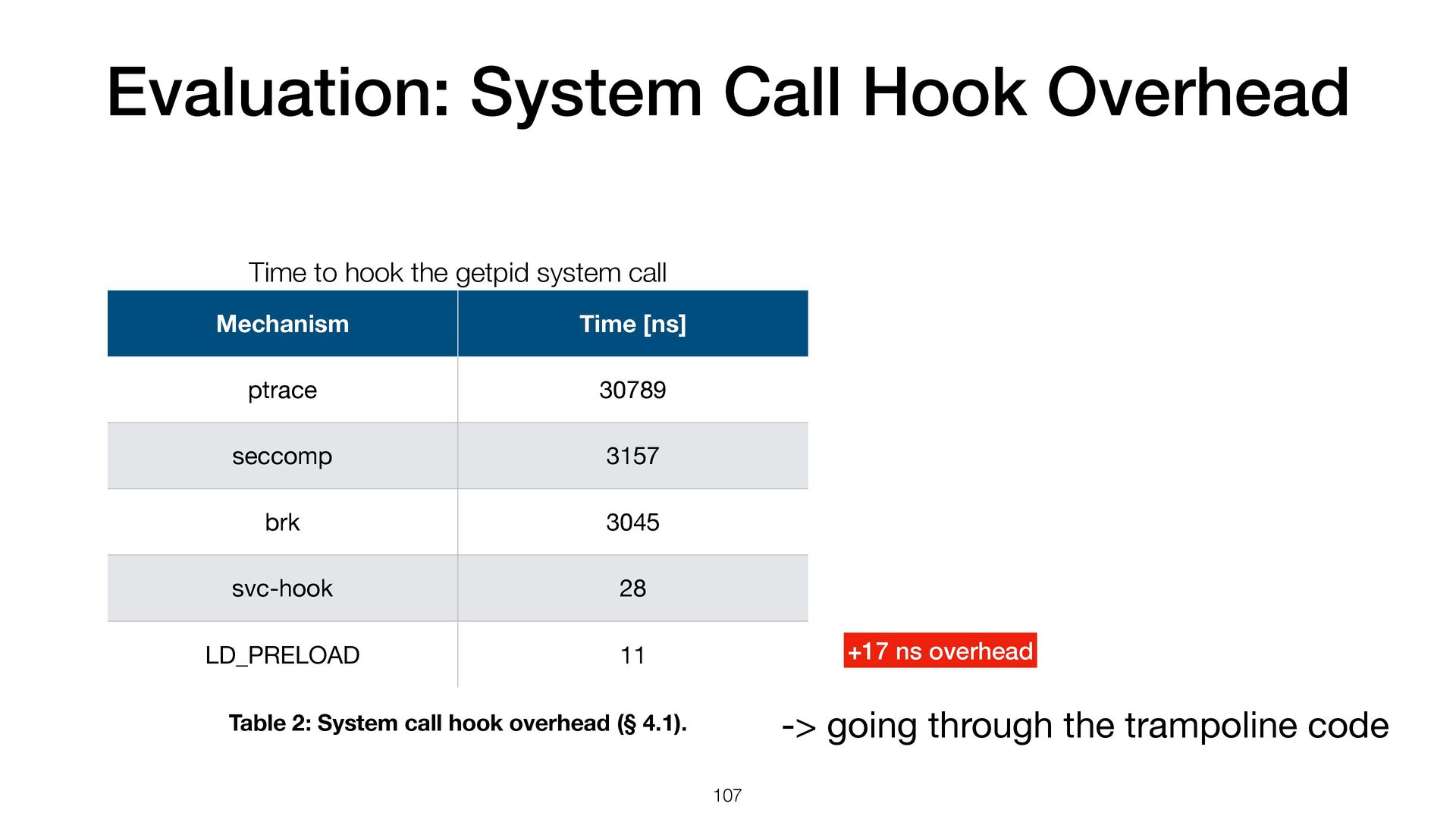 Evaluation: System Call Hook Overhead

Time to hook the getpid system call

| Mechanism | Time [ns] |
|---|---|
| ptrace | 30789 |
| seccomp | 3157 |
| brk | 3045 |
| svc-hook | 28 |
| LD_PRELOAD | 11 |

+17 ns overhead

Table 2: System call hook overhead (§ 4.1).

-> going through the trampoline code

107